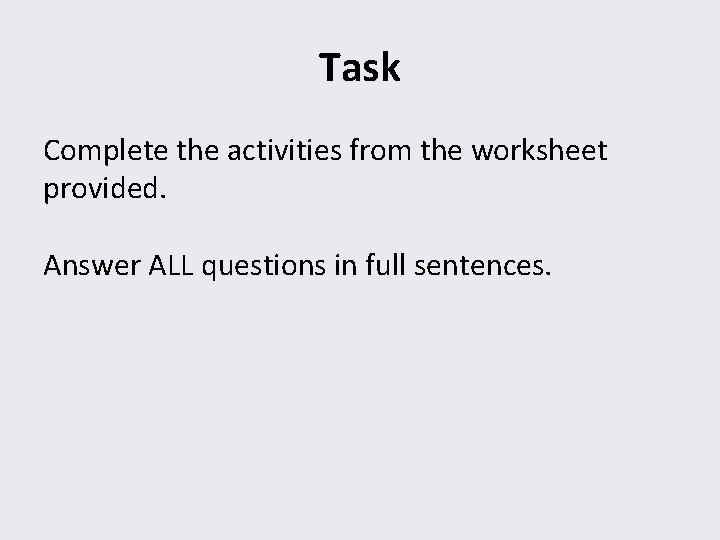 Task

Complete the activities from the worksheet provided.

Answer ALL questions in full sentences.